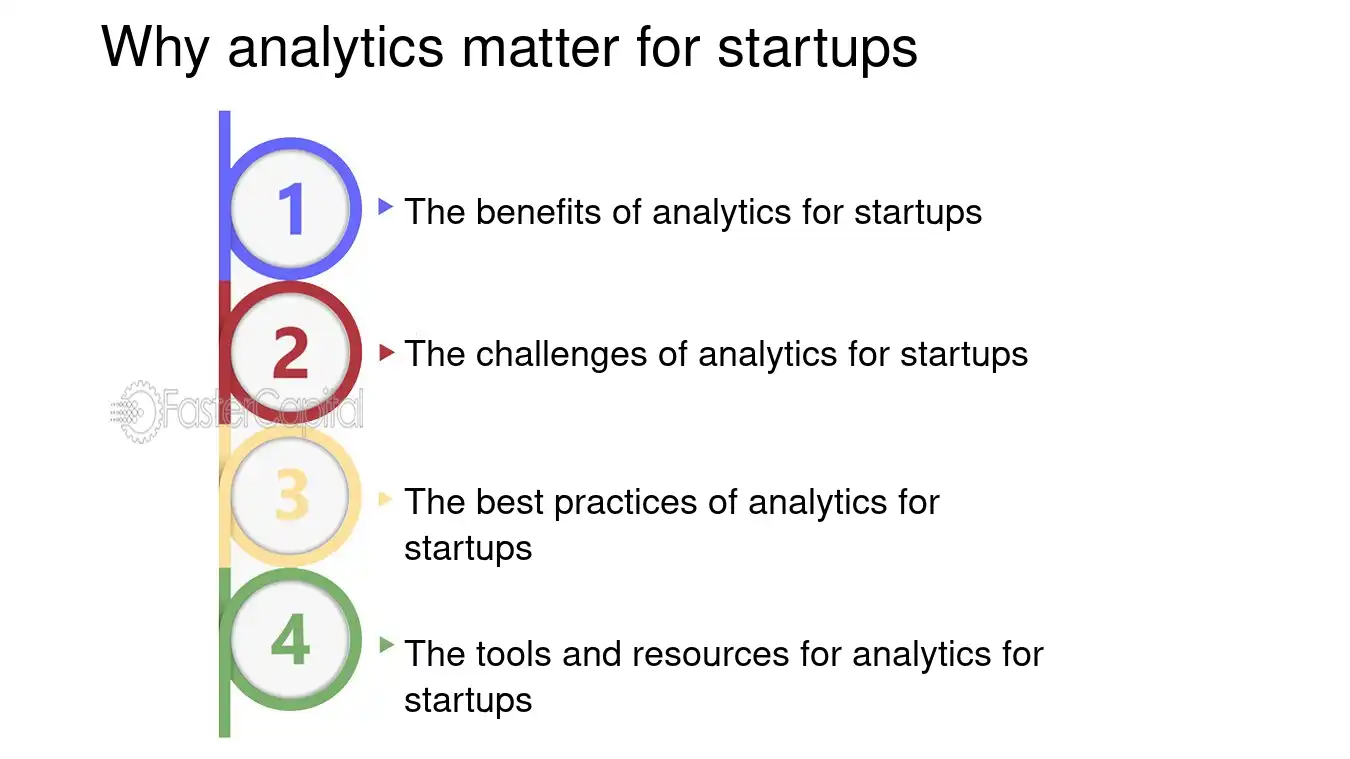 Why analytics matter for startups

1

The benefits of analytics for startups

2

The challenges of analytics for startups

FasterCapital

3

The best practices of analytics for startups

4

The tools and resources for analytics for startups